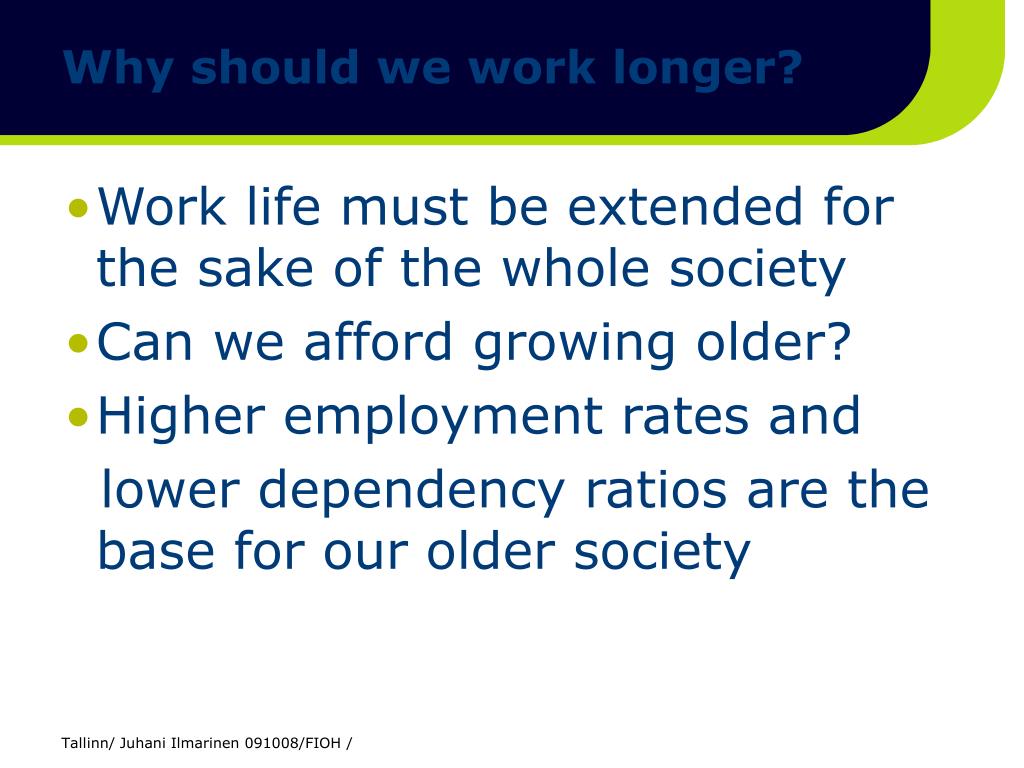 Why should we work longer?

• Work life must be extended for the sake of the whole society
• Can we afford growing older?
• Higher employment rates and lower dependency ratios are the base for our older society

Tallinn/ Juhani Ilmarinen 091008/FIOH /